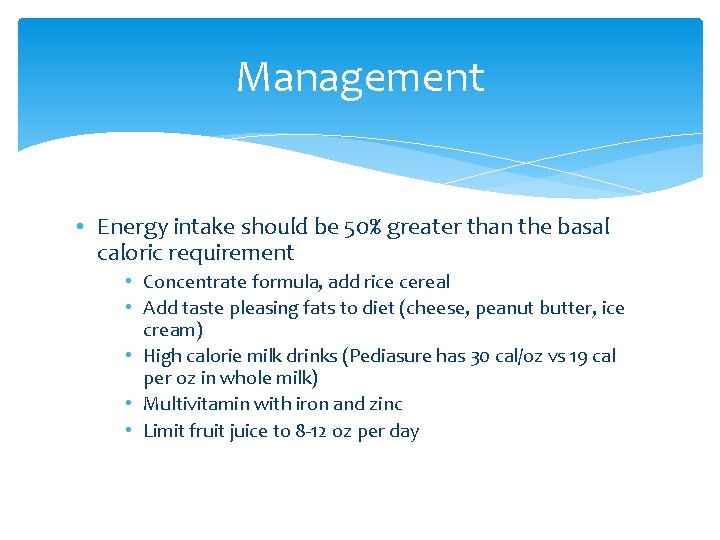 Management

• Energy intake should be 50% greater than the basal caloric requirement
 • Concentrate formula, add rice cereal
 • Add taste pleasing fats to diet (cheese, peanut butter, ice cream)
 • High calorie milk drinks (Pediasure has 30 cal/oz vs 19 cal per oz in whole milk)
 • Multivitamin with iron and zinc
 • Limit fruit juice to 8-12 oz per day